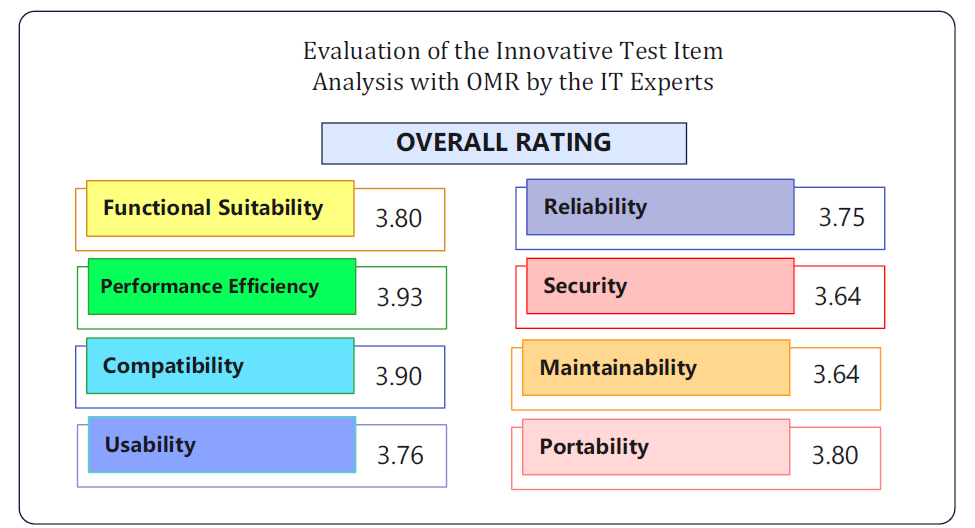 Evaluation of the Innovative Test Item Analysis with OMR by the IT Experts

OVERALL RATING

Functional Suitability 3.80

Performance Efficiency 3.93

Compatibility 3.90

Usability 3.76

Reliability 3.75

Security 3.64

Maintainability 3.64

Portability 3.80